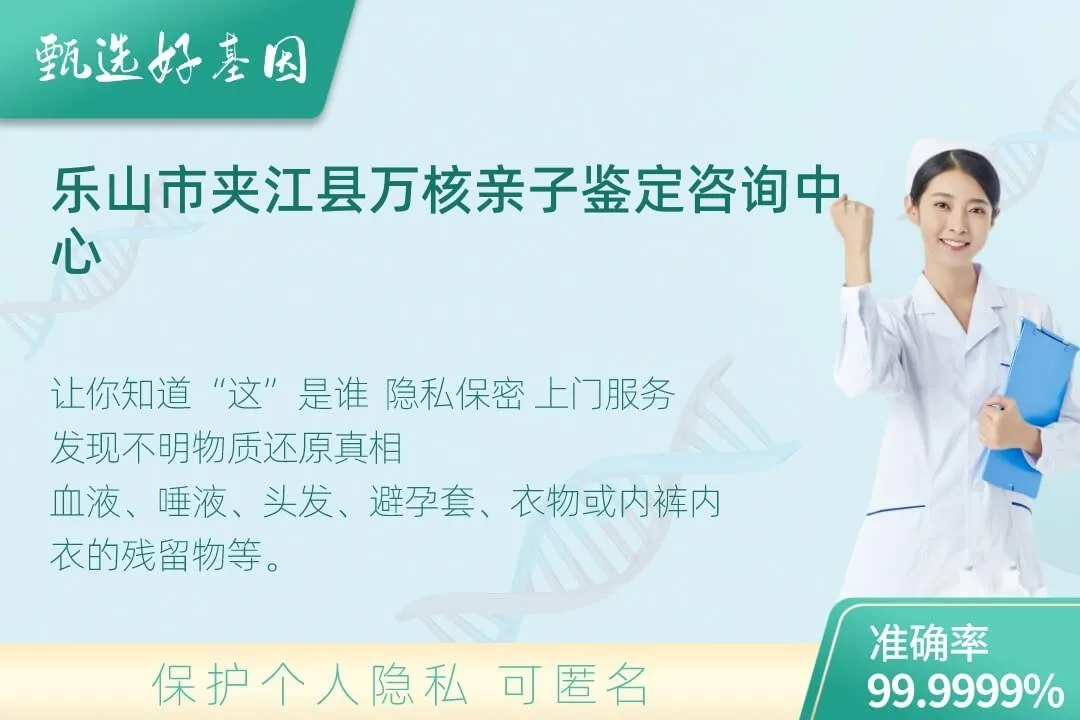 甄选好基因

乐山市夹江县万核亲子鉴定咨询中心

让你知道“这”是谁 隐私保密 上门服务
发现不明物质还原真相
血液、唾液、头发、避孕套、衣物或内裤内衣的残留物等。

保护个人隐私 可匿名

准确率
99.9999%